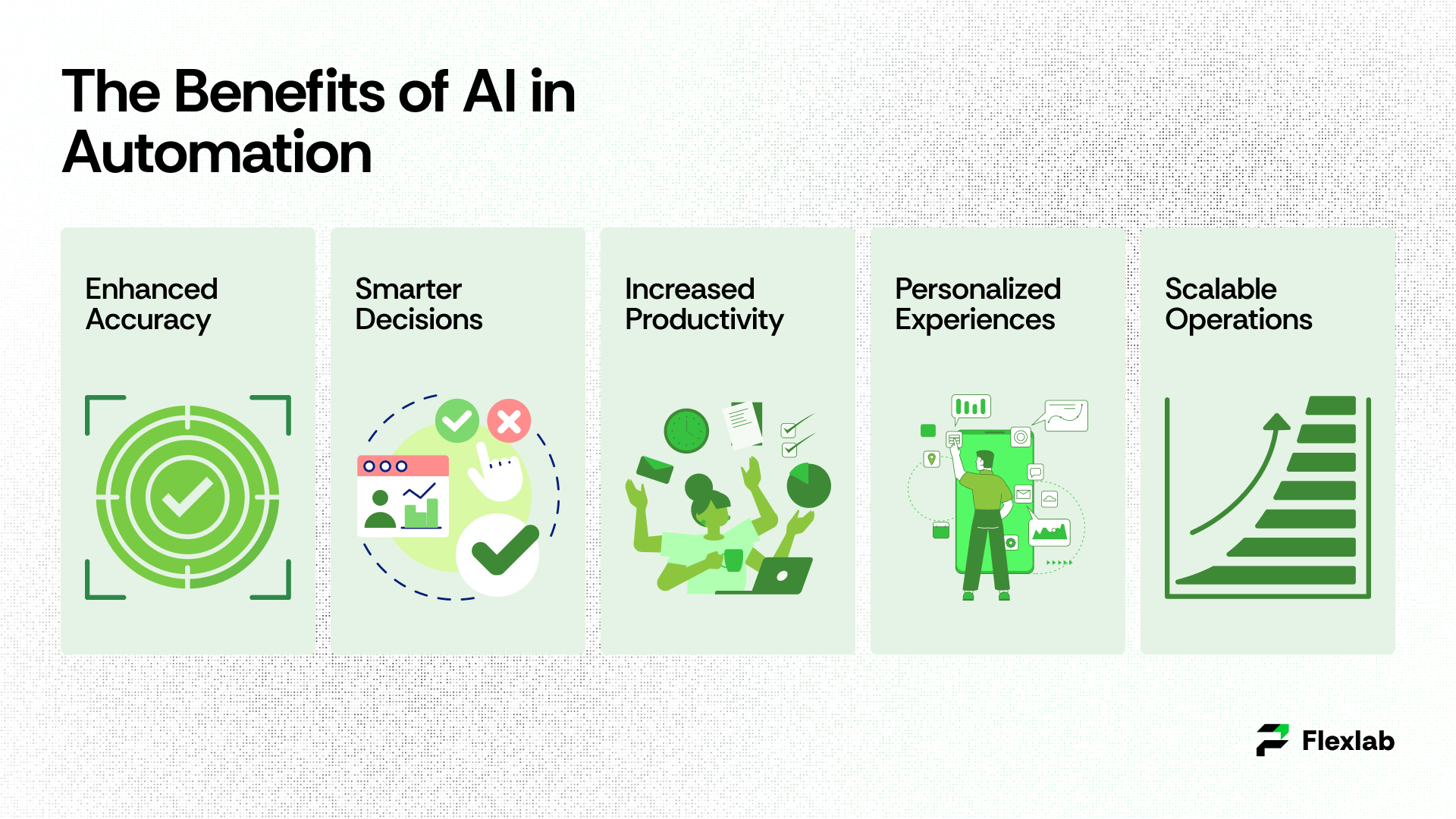 The Benefits of AI in Automation

Enhanced Accuracy

Smarter Decisions

Increased Productivity

Personalized Experiences

Scalable Operations

Flexlab